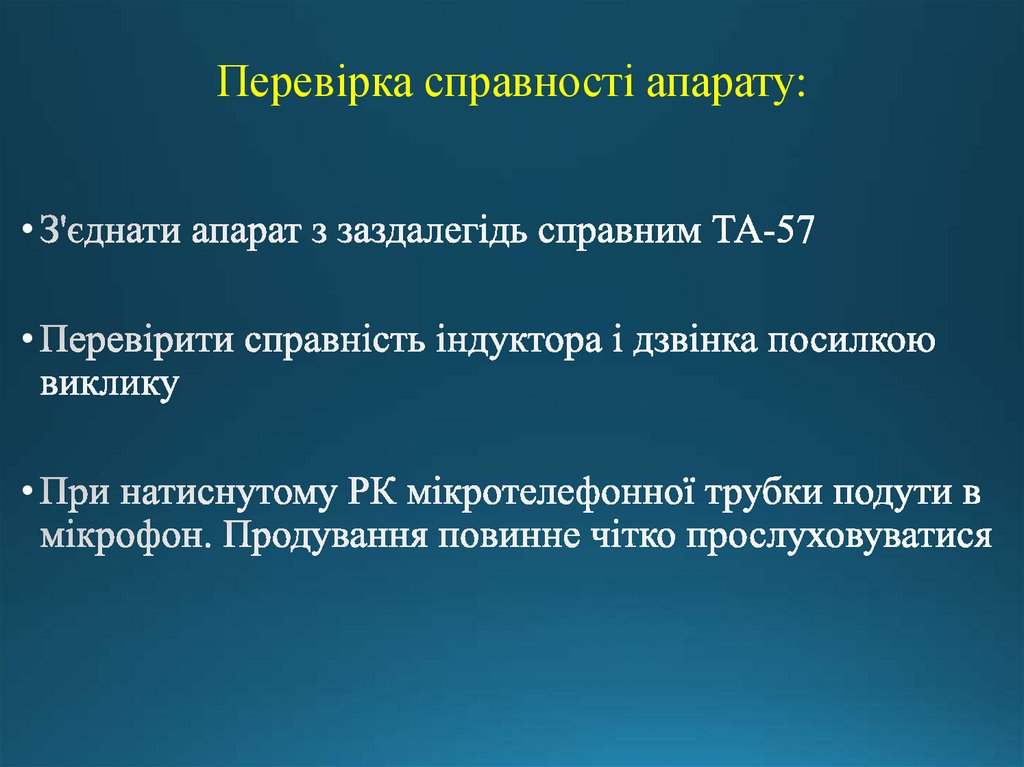 Перевірка справності апарату:

• З'єднати апарат з заздалегідь справним ТА-57

• Перевірити справність індуктора і дзвінка посилкою виклику

• При натиснутому РК мікротелефонної трубки подути в мікрофон. Продування повинне чітко прослуховуватися